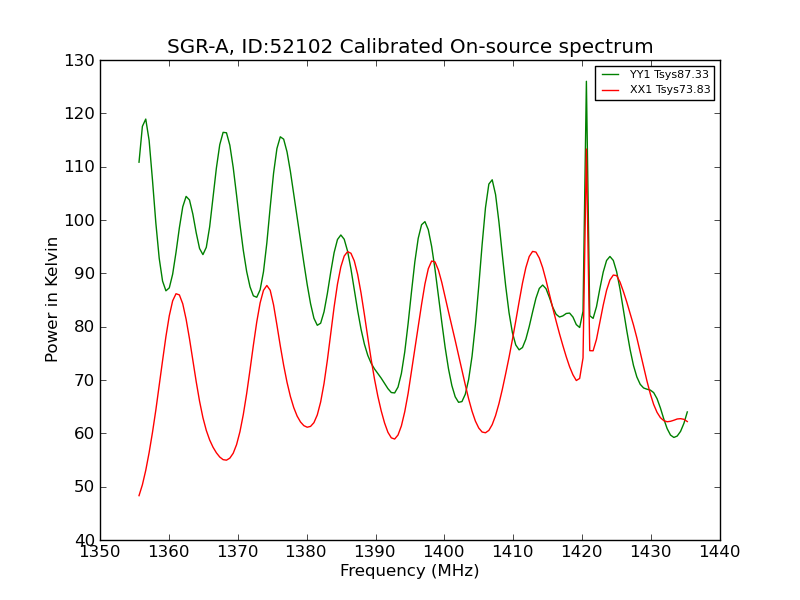 SGR-A, ID:52102 Calibrated On-source spectrum

YY1 Tsys87.33
XX1 Tsys73.83

Power in Kelvin

130
120
110
100
90
80
70
60
50
40

1350 1360 1370 1380 1390 1400 1410 1420 1430 1440

Frequency (MHz)